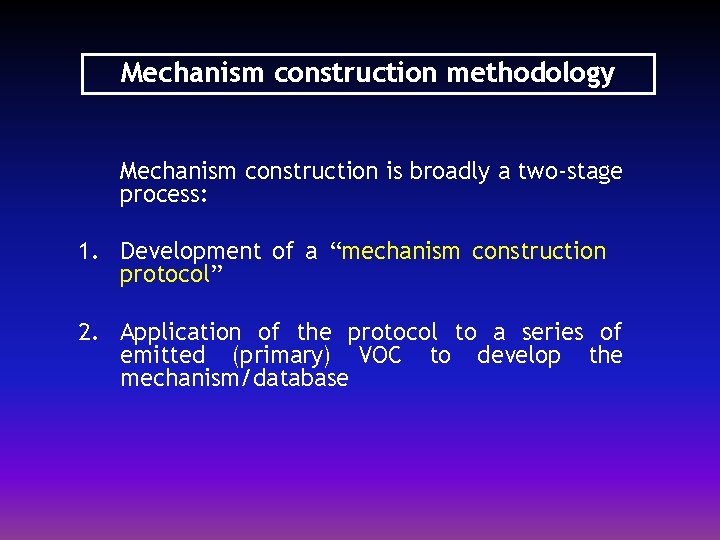 Mechanism construction methodology

Mechanism construction is broadly a two-stage process:

1. Development of a “mechanism construction protocol”

2. Application of the protocol to a series of emitted (primary) VOC to develop the mechanism/database